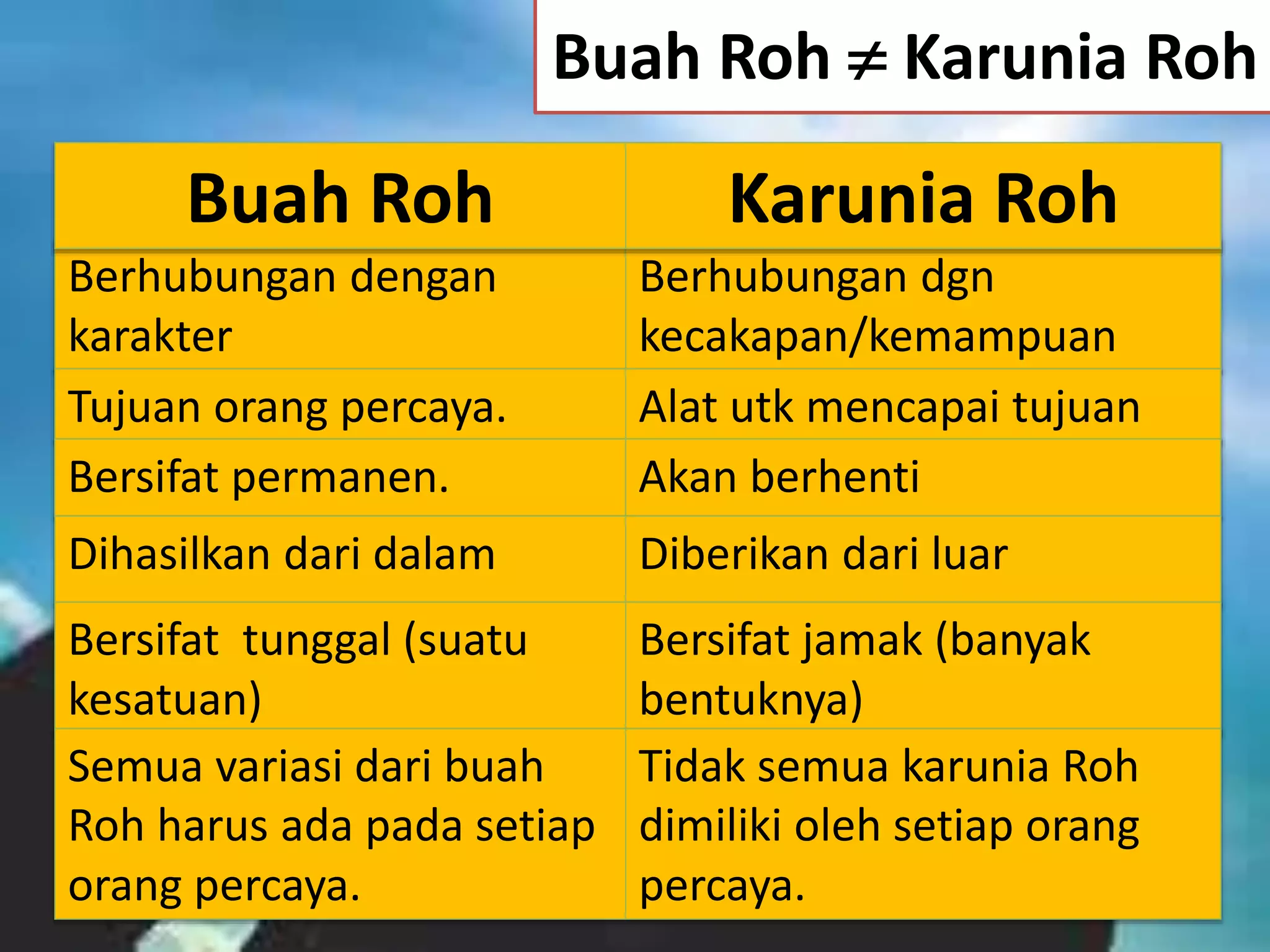 Buah Roh $\neq$ Karunia Roh

| Buah Roh | Karunia Roh |
|---|---|
| Berhubungan dengan karakter | Berhubungan dgn kecakapan/kemampuan |
| Tujuan orang percaya. | Alat utk mencapai tujuan |
| Bersifat permanen. | Akan berhenti |
| Dihasilkan dari dalam | Diberikan dari luar |
| Bersifat  tunggal (suatu kesatuan) | Bersifat jamak (banyak bentuknya) |
| Semua variasi dari buah Roh harus ada pada setiap orang percaya. | Tidak semua karunia Roh dimiliki oleh setiap orang percaya. |